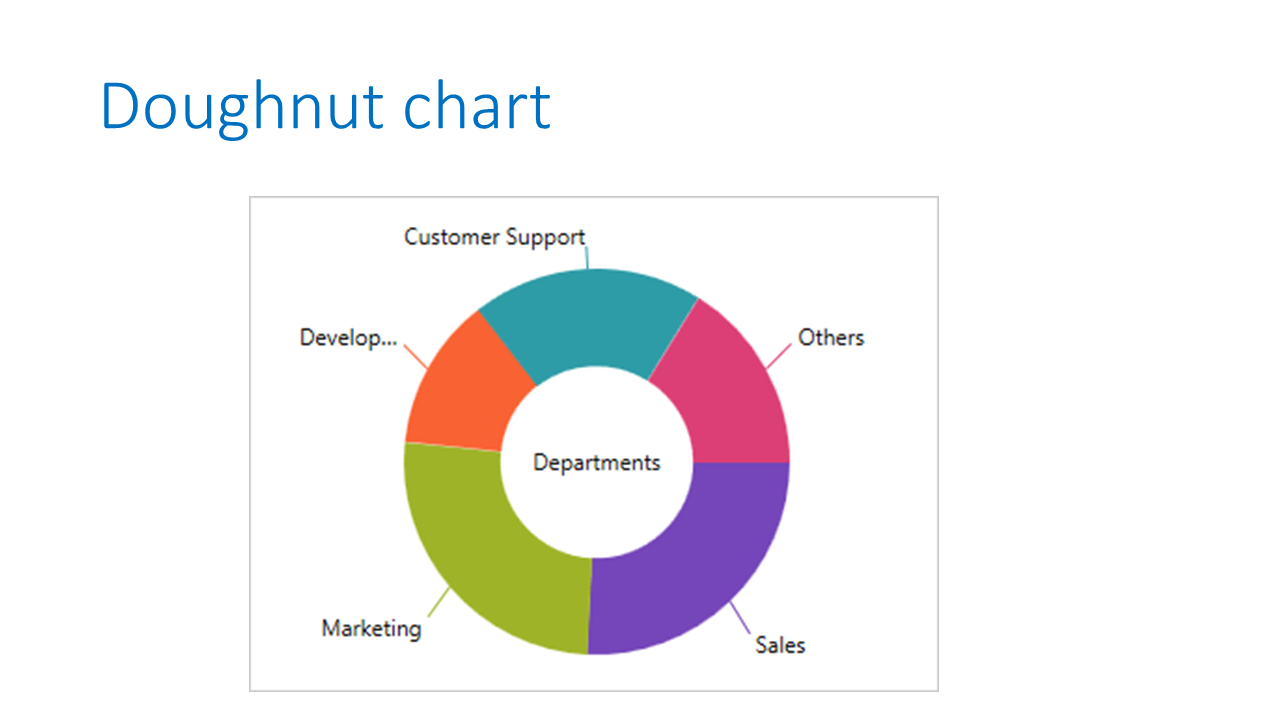 Doughnut chart

Customer Support

Develop...

Others

Departments

Marketing

Sales